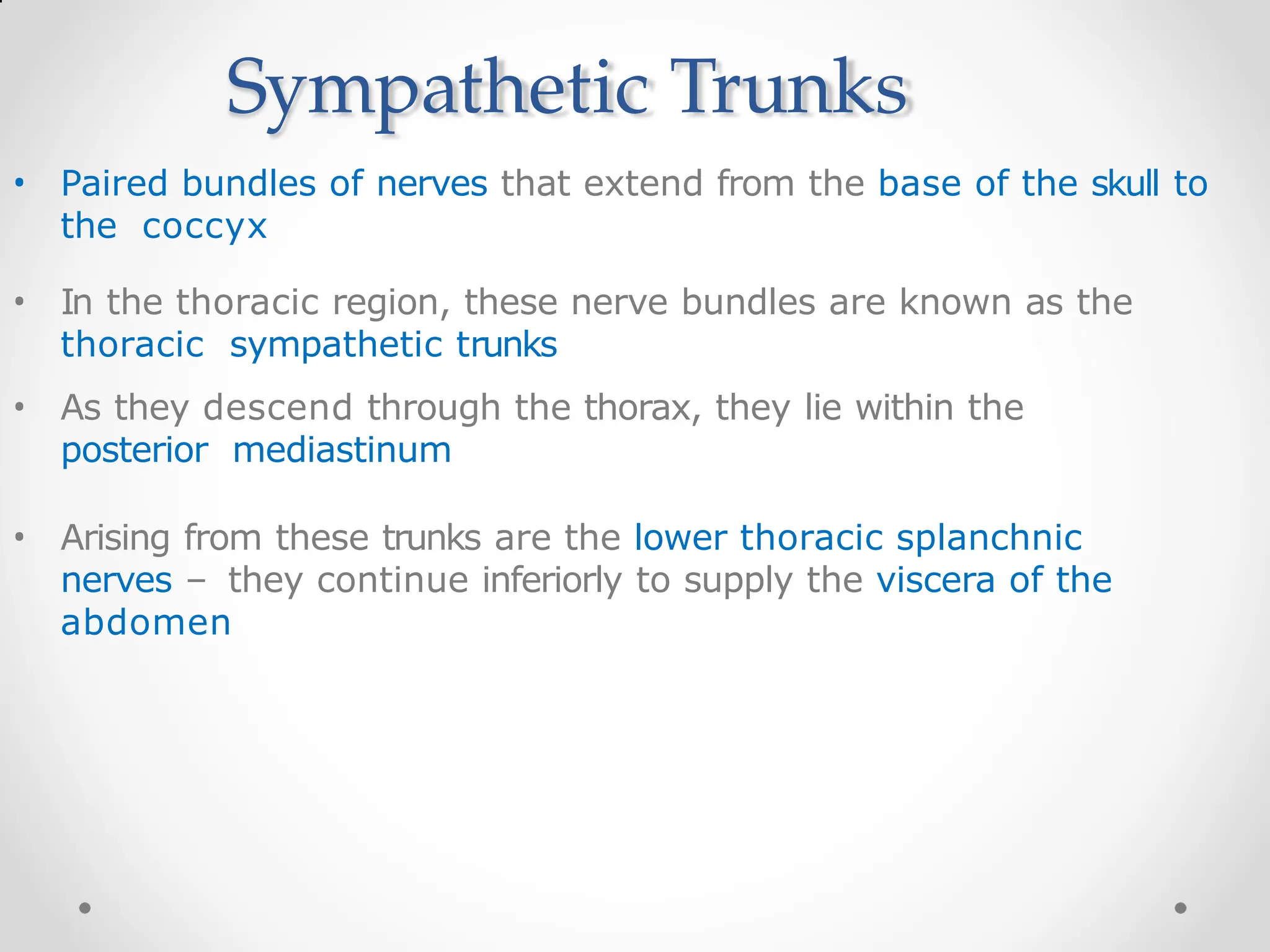 Sympathetic Trunks

• Paired bundles of nerves that extend from the base of the skull to the coccyx

• In the thoracic region, these nerve bundles are known as the thoracic sympathetic trunks

• As they descend through the thorax, they lie within the posterior mediastinum

• Arising from these trunks are the lower thoracic splanchnic nerves – they continue inferiorly to supply the viscera of the abdomen